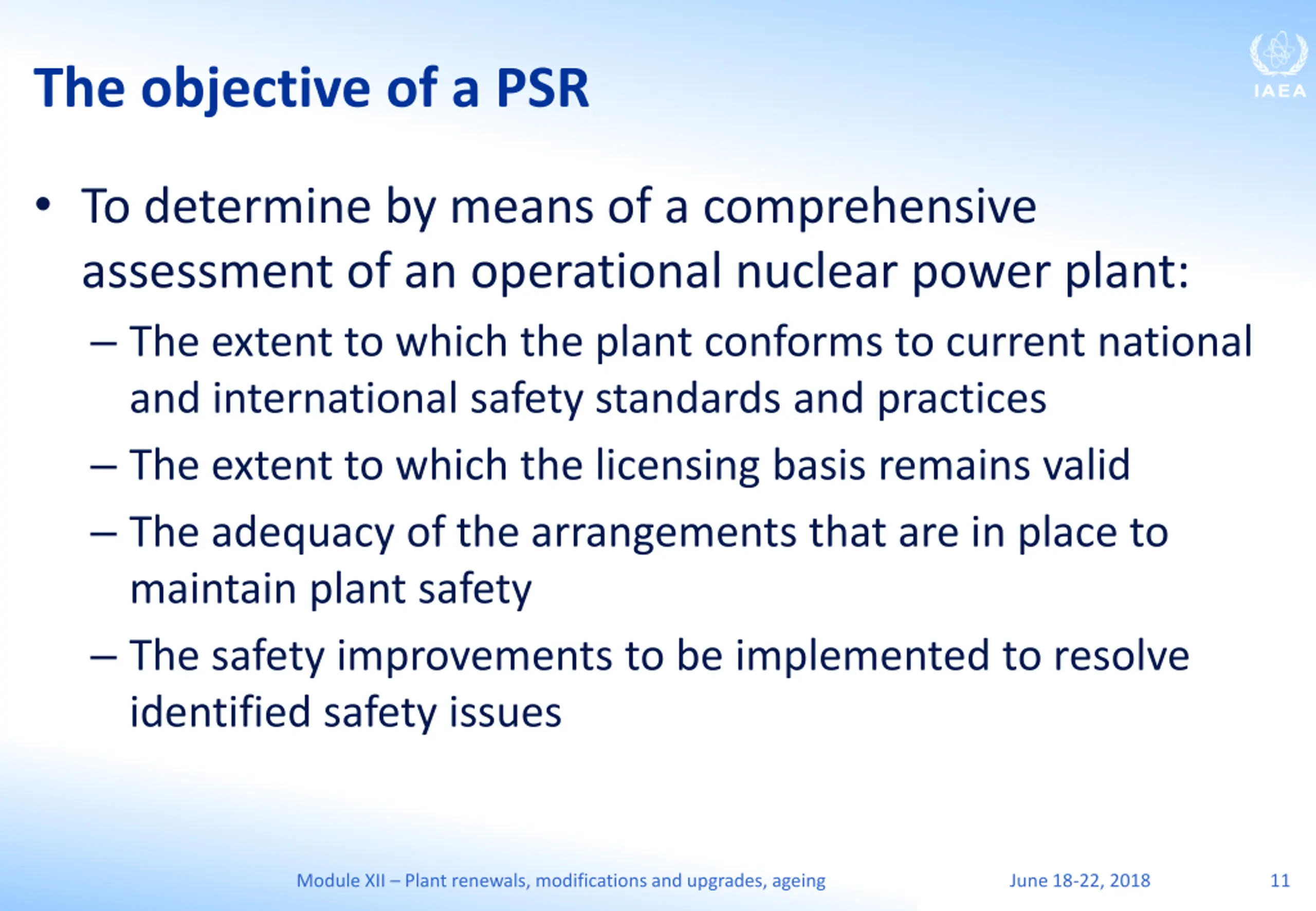 The objective of a PSR

IAEA

• To determine by means of a comprehensive assessment of an operational nuclear power plant:
– The extent to which the plant conforms to current national and international safety standards and practices
– The extent to which the licensing basis remains valid
– The adequacy of the arrangements that are in place to maintain plant safety
– The safety improvements to be implemented to resolve identified safety issues

Module XII – Plant renewals, modifications and upgrades, ageing June 18-22, 2018 11